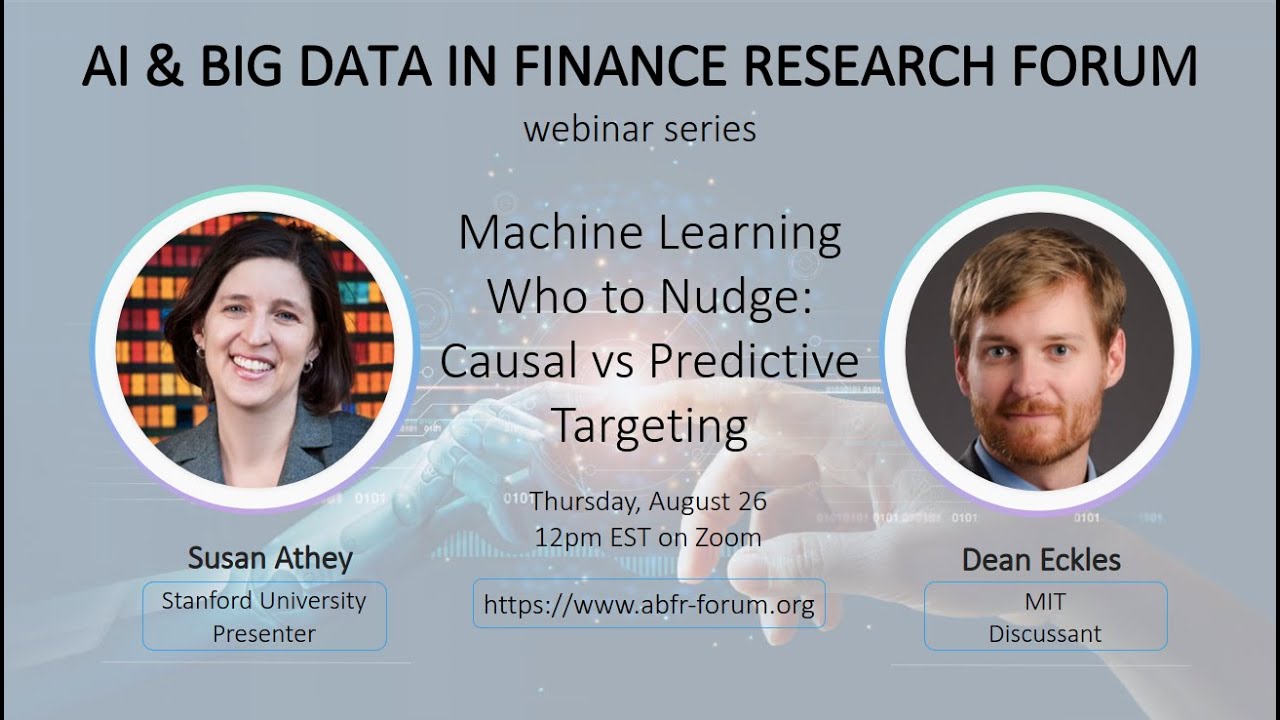 AI & BIG DATA IN FINANCE RESEARCH FORUM
webinar series

Machine Learning Who to Nudge: Causal vs Predictive Targeting

Thursday, August 26
12pm EST on Zoom

https://www.abfr-forum.org

Susan Athey
Stanford University
Presenter

Dean Eckles
MIT
Discussant